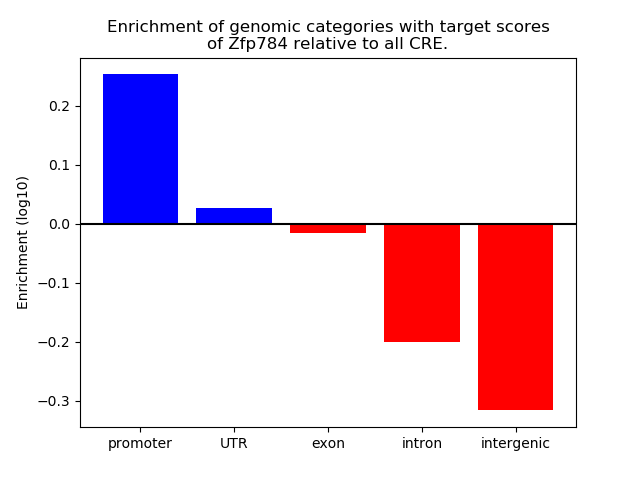 Enrichment of genomic categories with target scores of Zfp784 relative to all CRE.

Enrichment (log10)

0.2
0.1
0.0
−0.1
−0.2
−0.3

promoter
UTR
exon
intron
intergenic